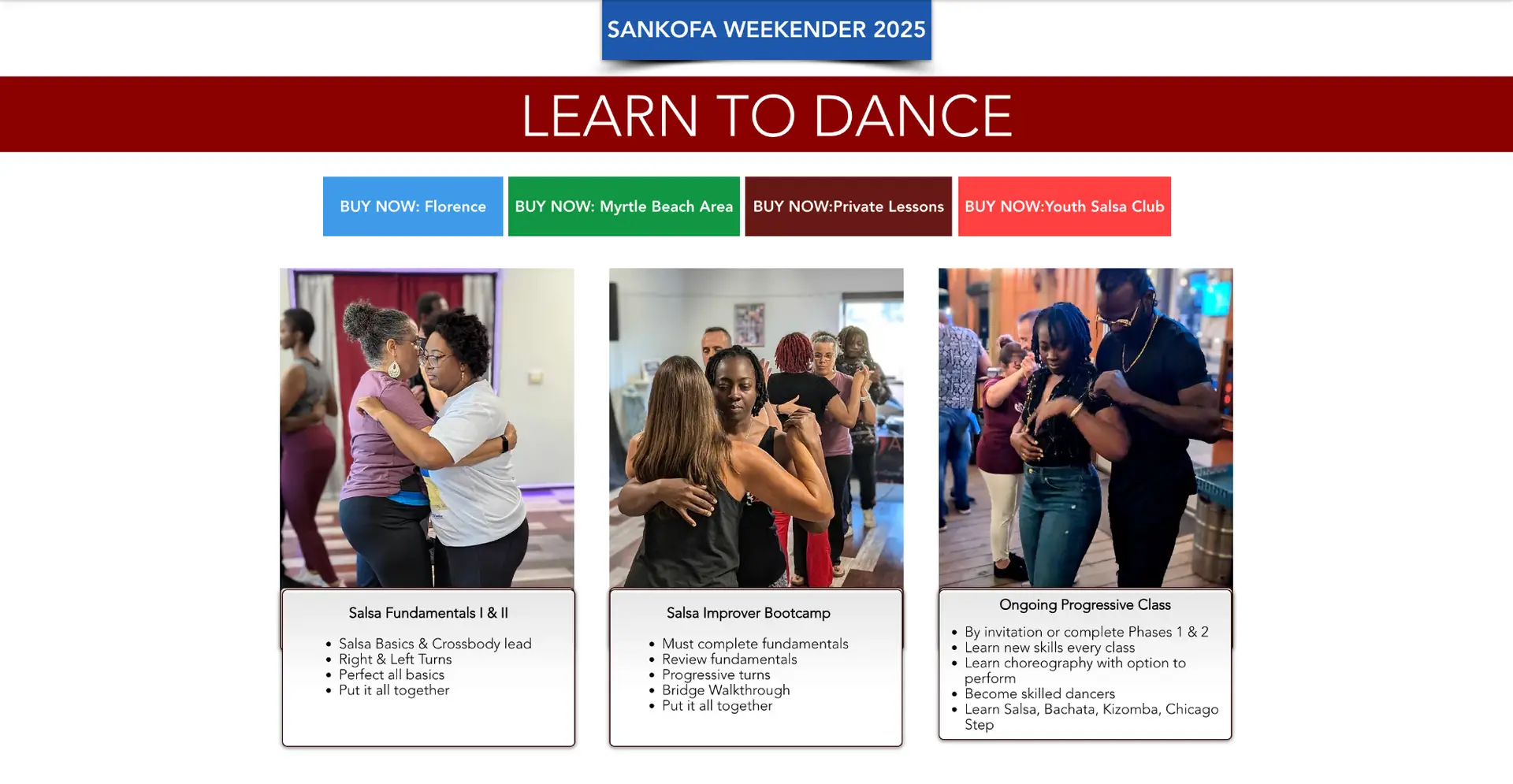 SANKOFA WEEKENDER 2025

LEARN TO DANCE

BUY NOW: Florence

BUY NOW: Myrtle Beach Area

BUY NOW:Private Lessons

BUY NOW:Youth Salsa Club

Salsa Fundamentals I & II

- Salsa Basics & Crossbody lead
- Right & Left Turns
- Perfect all basics
- Put it all together

Salsa Improver Bootcamp

- Must complete fundamentals
- Review fundamentals
- Progressive turns
- Bridge Walkthrough
- Put it all together

Ongoing Progressive Class

- By invitation or complete Phases 1 & 2
- Learn new skills every class
- Learn choreography with option to perform
- Become skilled dancers
- Learn Salsa, Bachata, Kizomba, Chicago Step